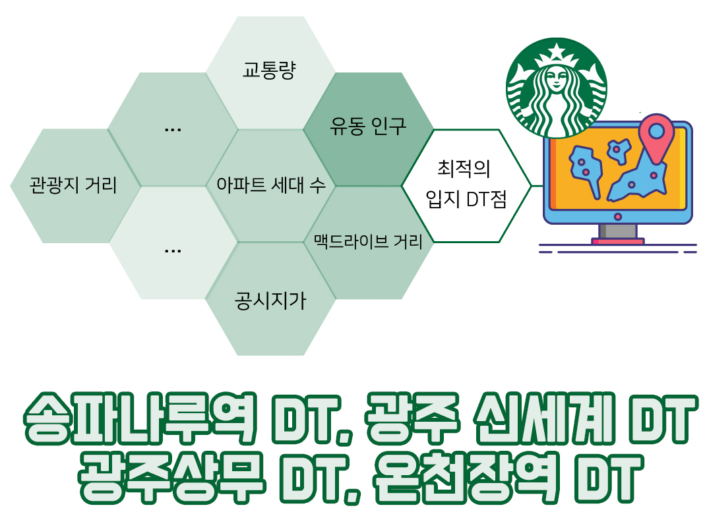 교통량

...

유동 인구

관광지 거리

아파트 세대 수

최적의
입지 DT점

...

맥드라이브 거리

공시지가

송파나루역 DT, 광주 신세계 DT
광주상무 DT, 온천장역 DT